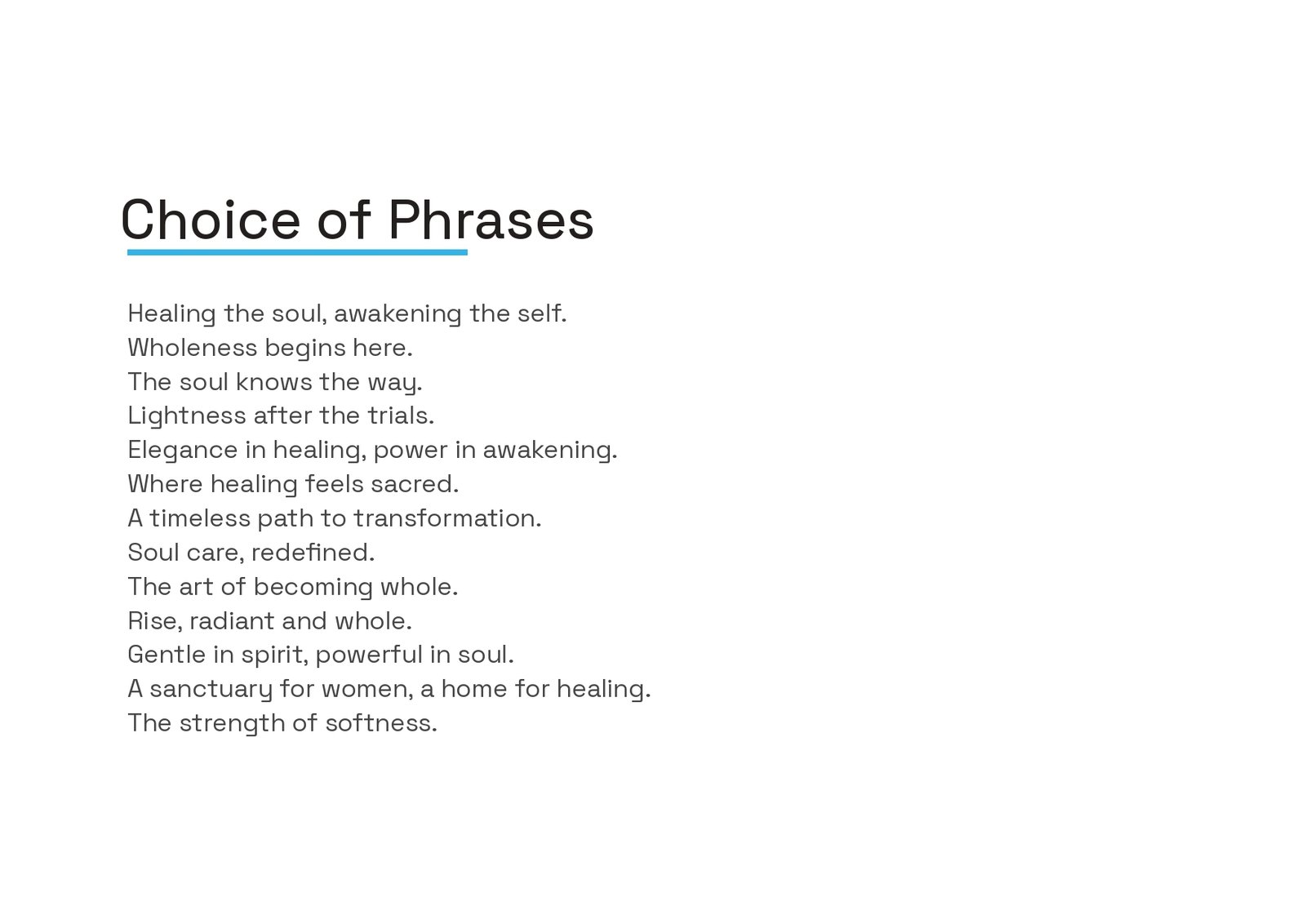 Choice of Phrases

Healing the soul, awakening the self.
Wholeness begins here.
The soul knows the way.
Lightness after the trials.
Elegance in healing, power in awakening.
Where healing feels sacred.
A timeless path to transformation.
Soul care, redefined.
The art of becoming whole.
Rise, radiant and whole.
Gentle in spirit, powerful in soul.
A sanctuary for women, a home for healing.
The strength of softness.